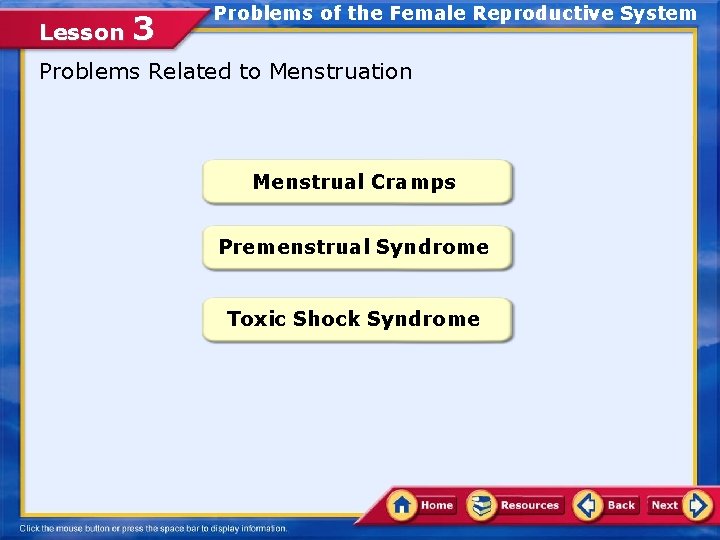 Lesson 3

Problems of the Female Reproductive System

Problems Related to Menstruation

Menstrual Cramps

Premenstrual Syndrome

Toxic Shock Syndrome

Home Resources Back Next

Click the mouse button or press the space bar to display information.